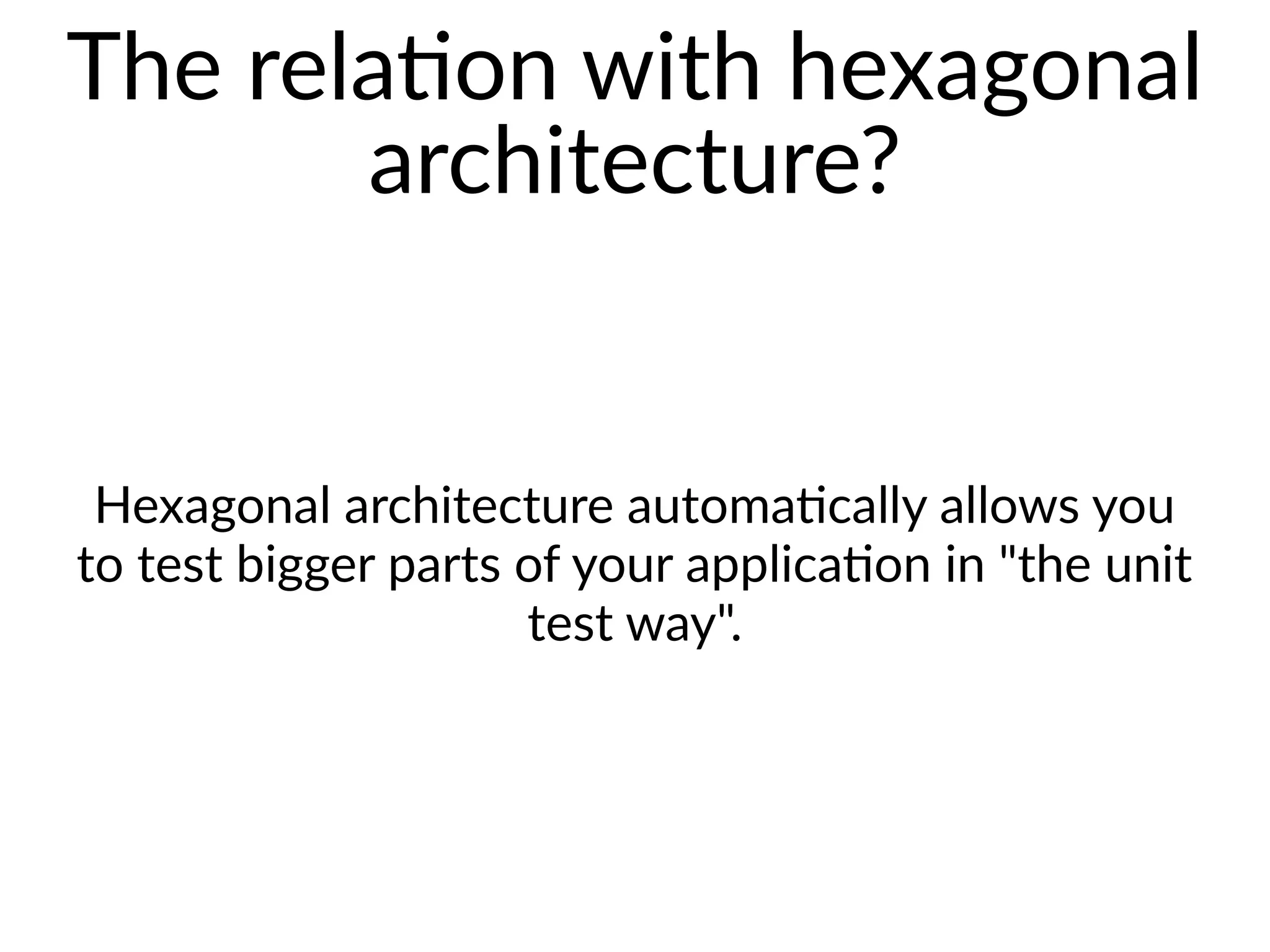 The relation with hexagonal architecture?

Hexagonal architecture automatically allows you to test bigger parts of your application in "the unit test way".